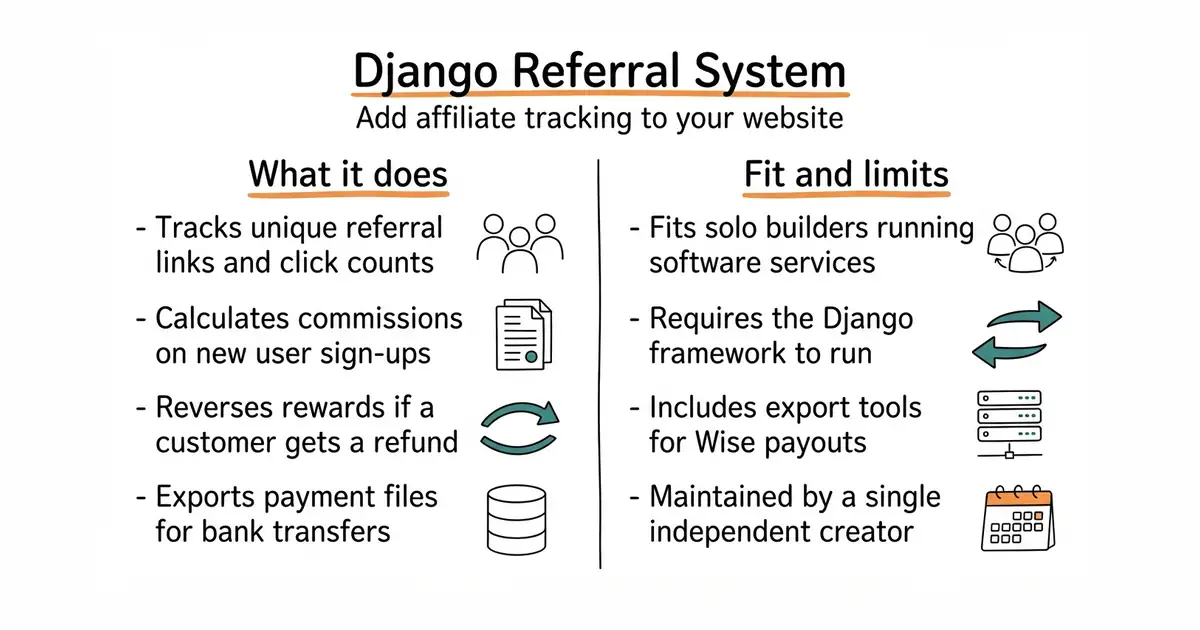 Django Referral System

Add affiliate tracking to your website

What it does

- Tracks unique referral links and click counts
- Calculates commissions on new user sign-ups
- Reverses rewards if a customer gets a refund
- Exports payment files for bank transfers

Fit and limits

- Fits solo builders running software services
- Requires the Django framework to run
- Includes export tools for Wise payouts
- Maintained by a single independent creator